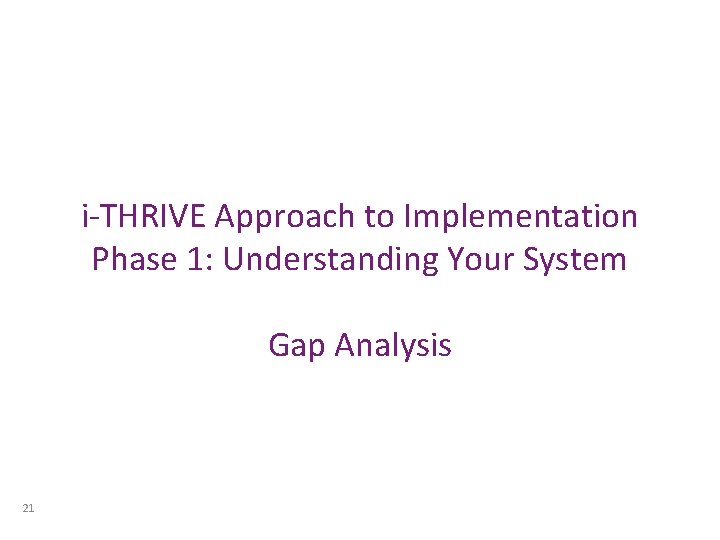 i-THRIVE Approach to Implementation
Phase 1: Understanding Your System

Gap Analysis

21